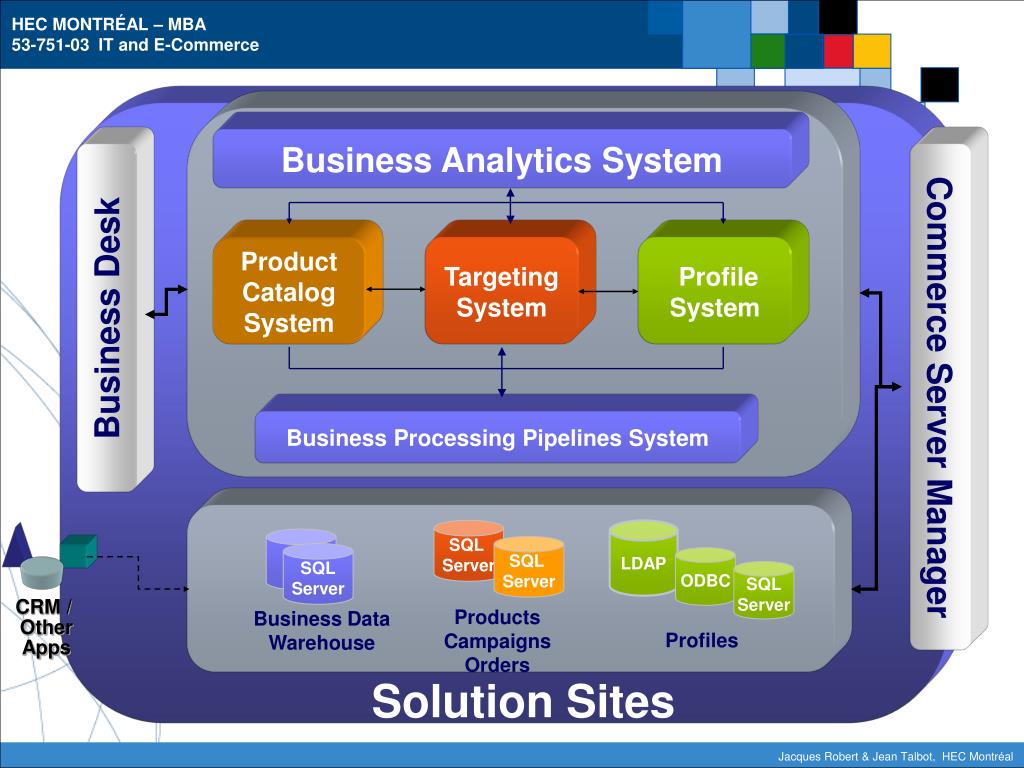 HEC MONTRÉAL – MBA
53-751-03 IT and E-Commerce

Business Desk

Business Analytics System

Product Catalog System

Targeting System

Profile System

Business Processing Pipelines System

Commerce Server Manager

SQL Server

Business Data Warehouse

SQL Server

SQL Server

Products Campaigns Orders

LDAP

ODBC

SQL Server

Profiles

CRM / Other Apps

Solution Sites

Jacques Robert & Jean Talbot, HEC Montréal